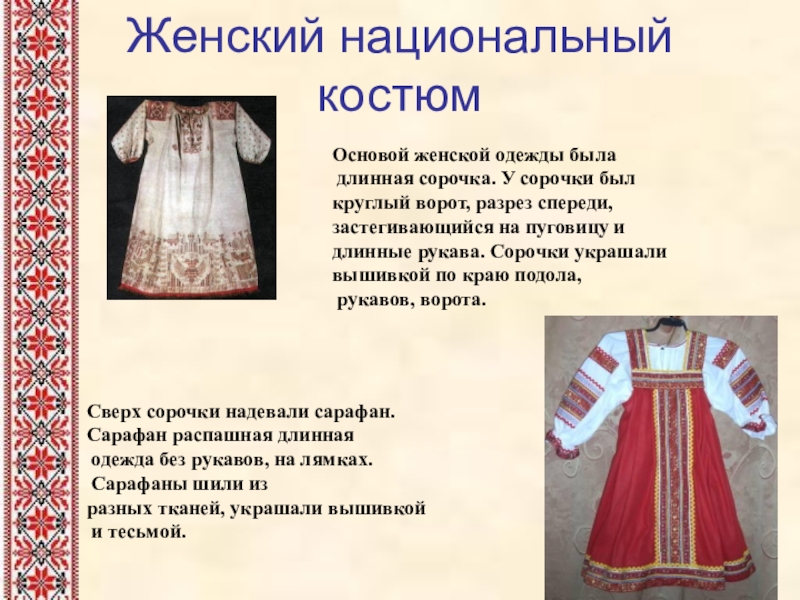 Женский национальный костюм

Основой женской одежды была длинная сорочка. У сорочки был круглый ворот, разрез спереди, застегивающийся на пуговицу и длинные рукава. Сорочки украшали вышивкой по краю подола, рукавов, ворота.

Сверх сорочки надевали сарафан. Сарафан распашная длинная одежда без рукавов, на лямках. Сарафаны шили из разных тканей, украшали вышивкой и тесьмой.